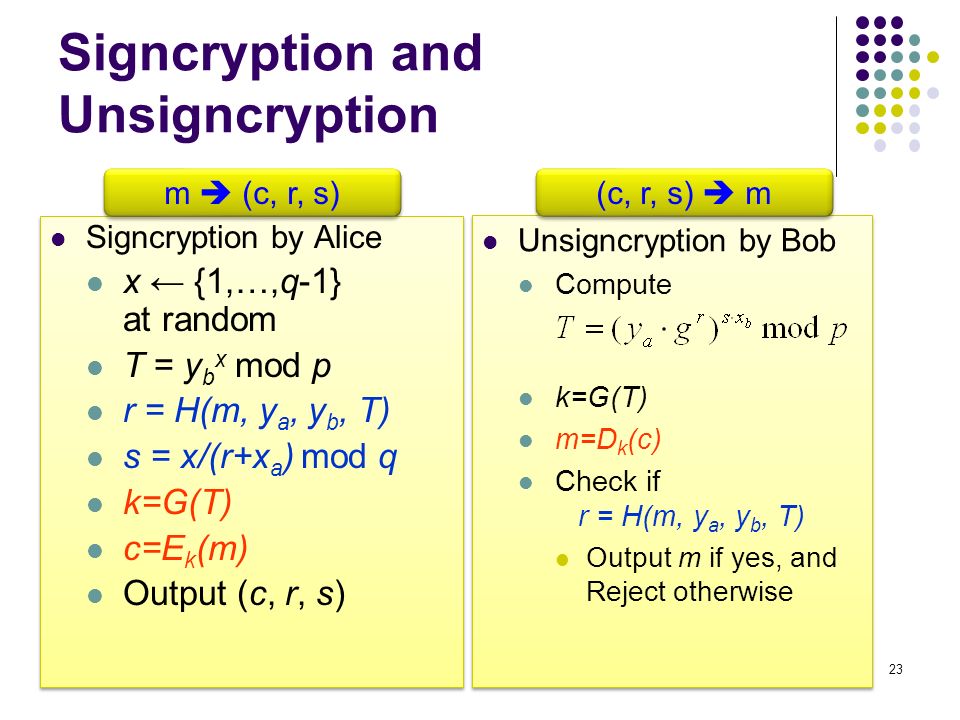 Signcryption and Unsigncryption

m ➔ (c, r, s)

- Signcryption by Alice
  - $x \leftarrow \{1,\ldots,q-1\}$ at random
  - $T = y_b^x \bmod p$
  - $r = H(m, y_a, y_b, T)$
  - $s = x/(r+x_a) \bmod q$
  - $k=G(T)$
  - $c=E_k(m)$
  - Output $(c, r, s)$

(c, r, s) ➔ m

- Unsigncryption by Bob
  - Compute
    $T = (y_a \cdot g^r)^{s \cdot x_b} \bmod p$
  - $k=G(T)$
  - $m=D_k(c)$
  - Check if
    $r = H(m, y_a, y_b, T)$
    - Output $m$ if yes, and Reject otherwise

23